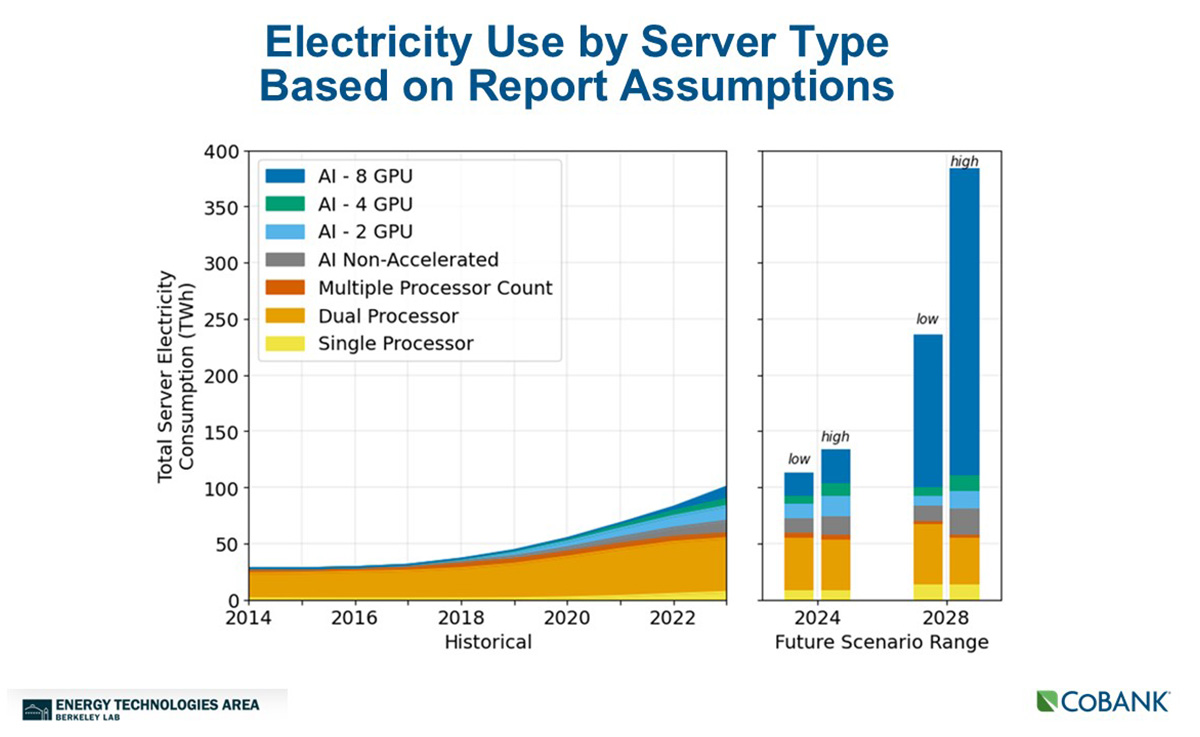 Electricity Use by Server Type Based on Report Assumptions

Total Server Electricity Consumption (TWh)

400
350
300
250
200
150
100
50
0

AI - 8 GPU
AI - 4 GPU
AI - 2 GPU
AI Non-Accelerated
Multiple Processor Count
Dual Processor
Single Processor

2014
2016
2018
2020
2022
Historical

low
high
low
high

2024
2028
Future Scenario Range

ENERGY TECHNOLOGIES AREA
BERKELEY LAB

COBANK